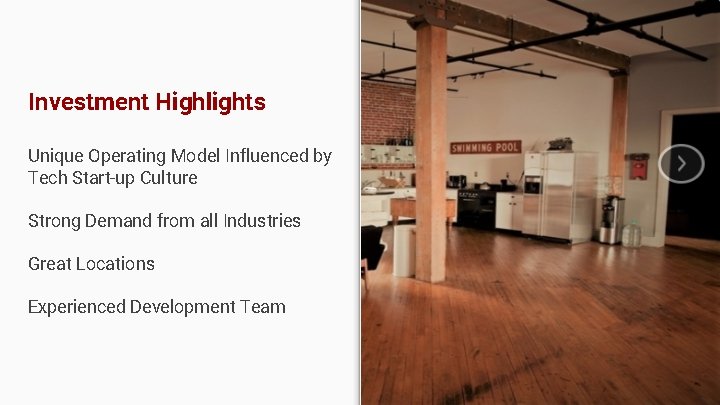 Investment Highlights

Unique Operating Model Influenced by Tech Start-up Culture

Strong Demand from all Industries

Great Locations

Experienced Development Team

SWIMMING POOL